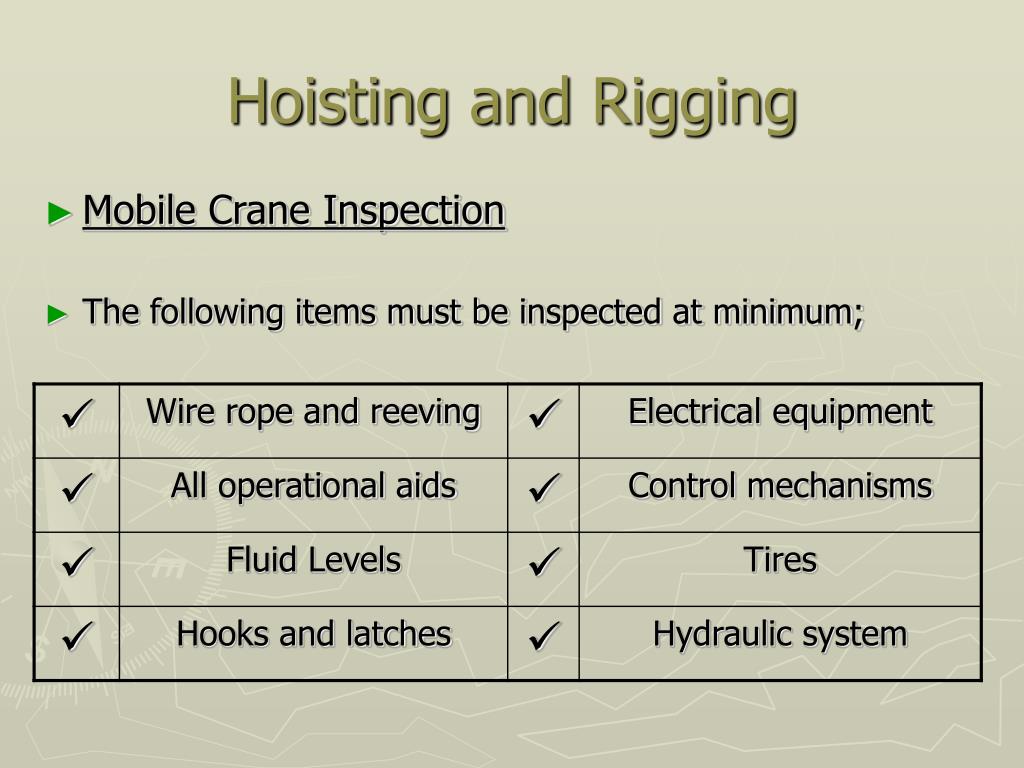 Hoisting and Rigging

► Mobile Crane Inspection

► The following items must be inspected at minimum;

| ✓ | Wire rope and reeving | ✓ | Electrical equipment |
|---|---|---|---|
| ✓ | All operational aids | ✓ | Control mechanisms |
| ✓ | Fluid Levels | ✓ | Tires |
| ✓ | Hooks and latches | ✓ | Hydraulic system |